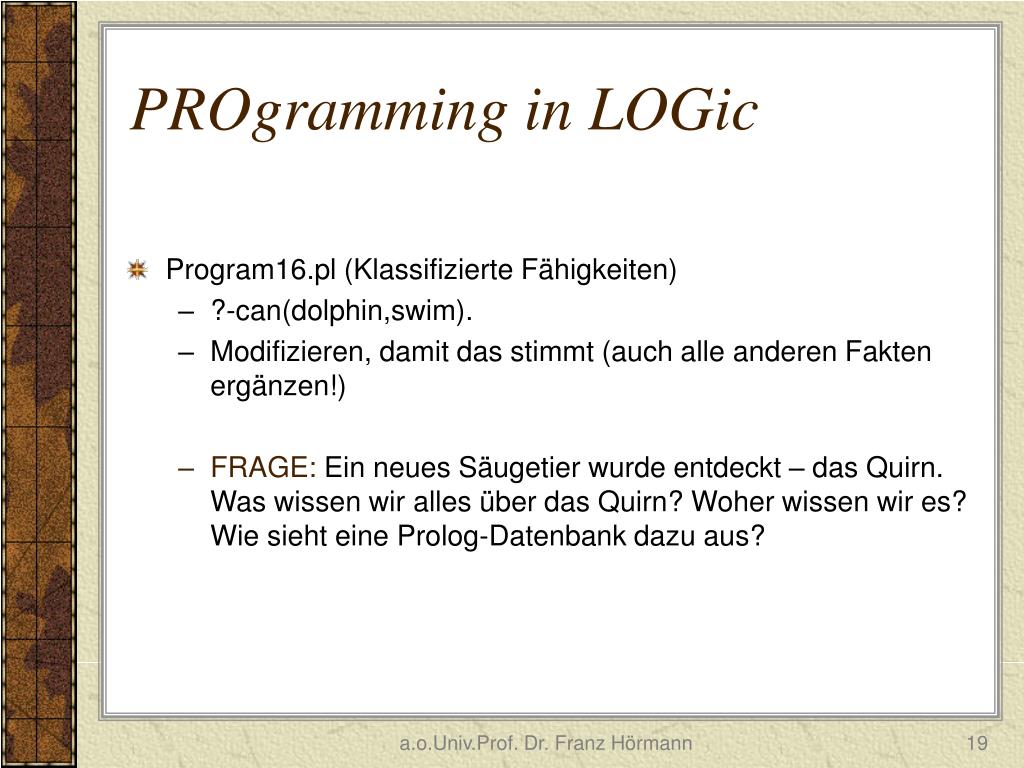 PROgramming in LOGic

Program16.pl (Klassifizierte Fähigkeiten)

– ?-can(dolphin,swim).

– Modifizieren, damit das stimmt (auch alle anderen Fakten ergänzen!)

– FRAGE: Ein neues Säugetier wurde entdeckt – das Quirn. Was wissen wir alles über das Quirn? Woher wissen wir es? Wie sieht eine Prolog-Datenbank dazu aus?

a.o.Univ.Prof. Dr. Franz Hörmann

19